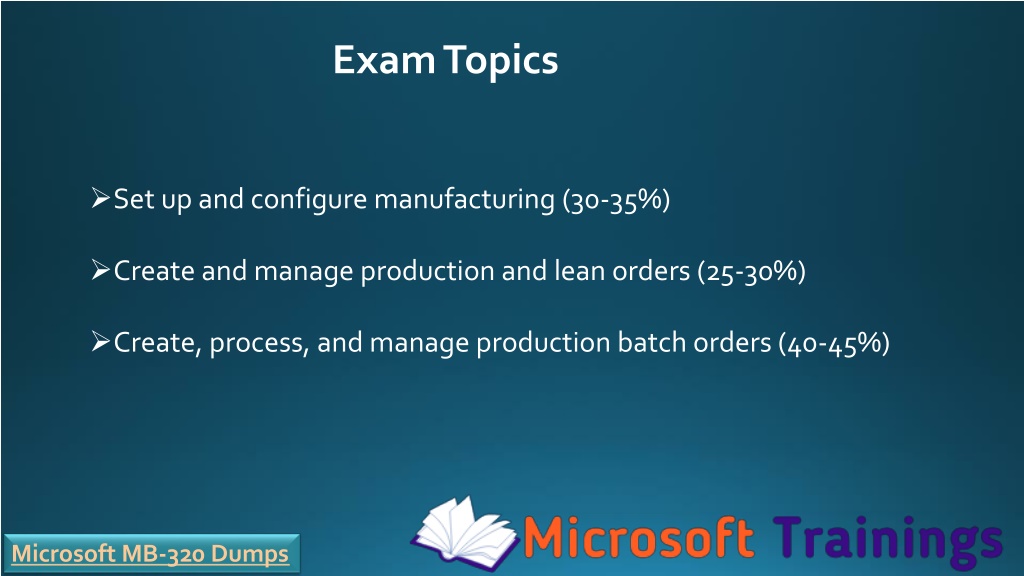 Exam Topics

➢Set up and configure manufacturing (30-35%)

➢Create and manage production and lean orders (25-30%)

➢Create, process, and manage production batch orders (40-45%)

Microsoft MB-320 Dumps

Microsoft Trainings